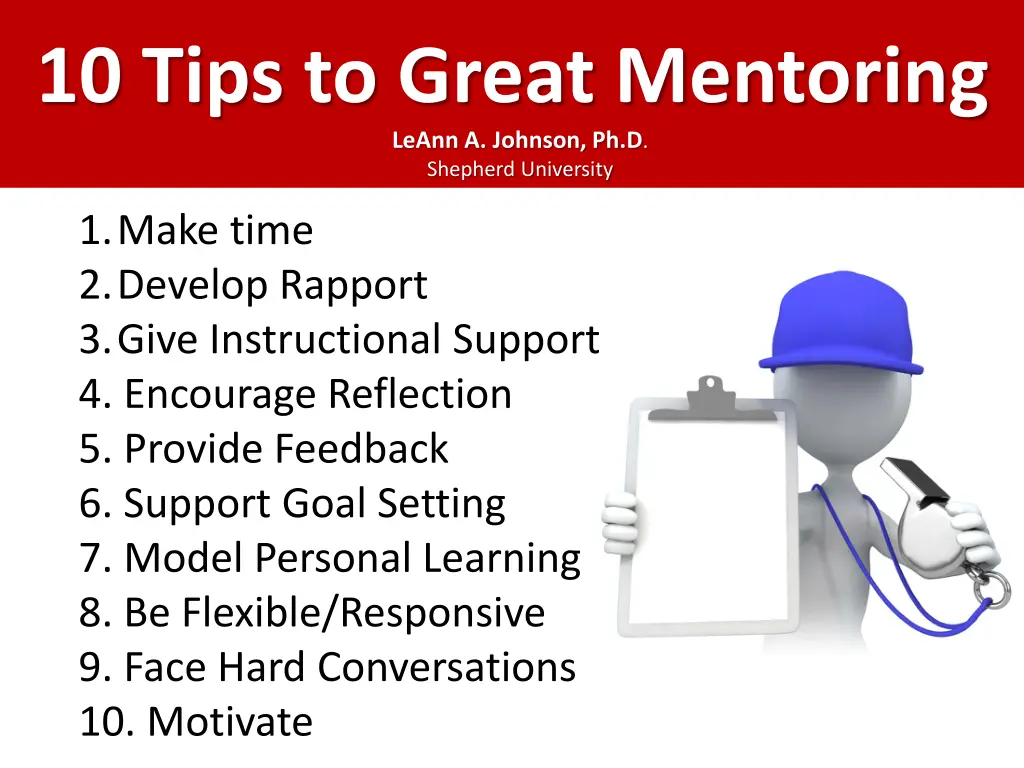 10 Tips to Great Mentoring

LeAnn A. Johnson, Ph.D.
Shepherd University

1. Make time
2. Develop Rapport
3. Give Instructional Support
4. Encourage Reflection
5. Provide Feedback
6. Support Goal Setting
7. Model Personal Learning
8. Be Flexible/Responsive
9. Face Hard Conversations
10. Motivate